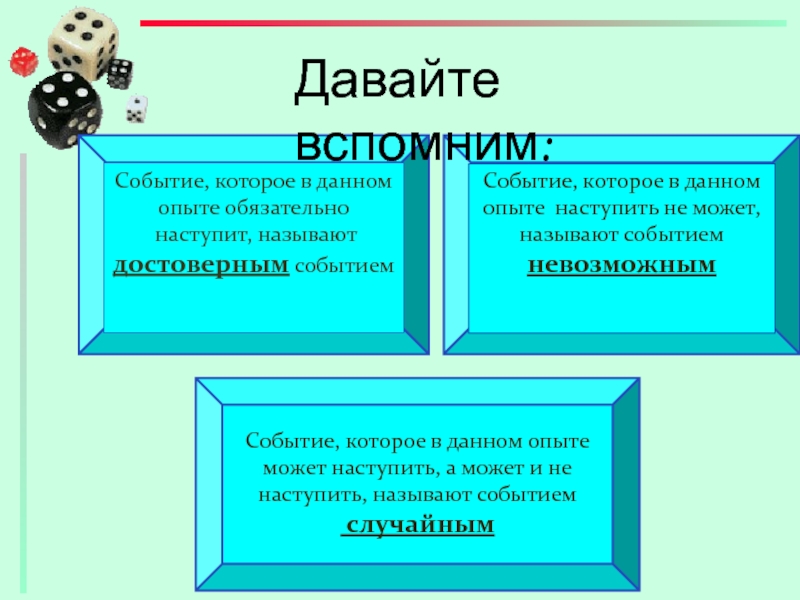 Давайте вспомним:

Событие, которое в данном опыте обязательно наступит, называют достоверным событием

Событие, которое в данном опыте наступить не может, называют событием невозможным

Событие, которое в данном опыте может наступить, а может и не наступить, называют событием случайным